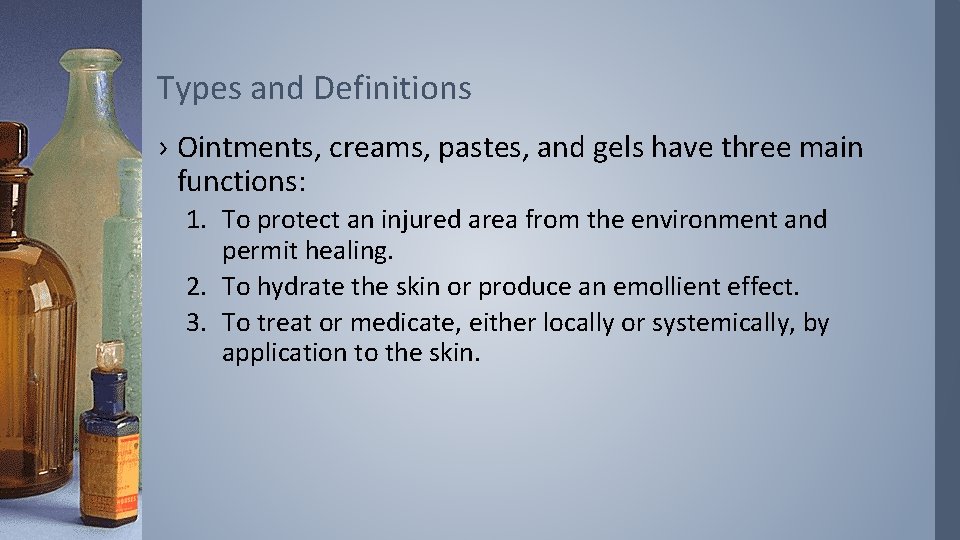 Types and Definitions

› Ointments, creams, pastes, and gels have three main functions:

1. To protect an injured area from the environment and permit healing.
2. To hydrate the skin or produce an emollient effect.
3. To treat or medicate, either locally or systemically, by application to the skin.